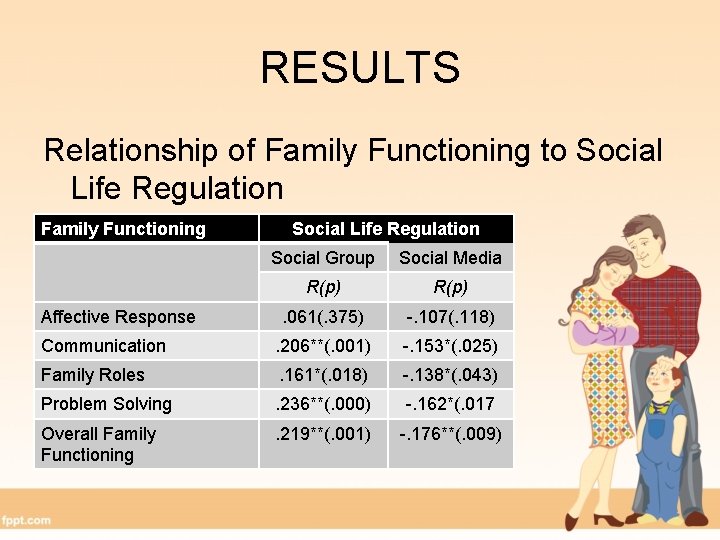 RESULTS

Relationship of Family Functioning to Social Life Regulation

| Family Functioning | Social Life Regulation | |
|---|---|---|
| | Social Group | Social Media |
| | R(p) | R(p) |
| Affective Response | .061(.375) | -.107(.118) |
| Communication | .206**(.001) | -.153*(.025) |
| Family Roles | .161*(.018) | -.138*(.043) |
| Problem Solving | .236**(.000) | -.162*(.017 |
| Overall Family Functioning | .219**(.001) | -.176**(.009) |

fppt.com